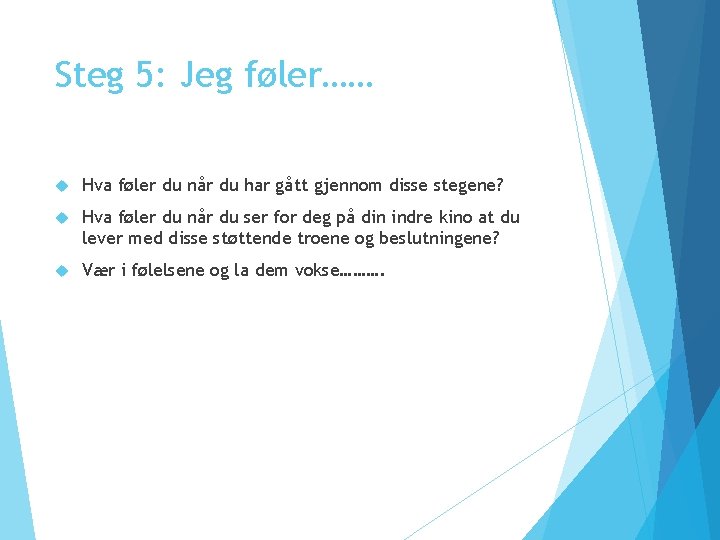 Steg 5: Jeg føler……

Hva føler du når du har gått gjennom disse stegene?

Hva føler du når du ser for deg på din indre kino at du lever med disse støttende troene og beslutningene?

Vær i følelsene og la dem vokse……….